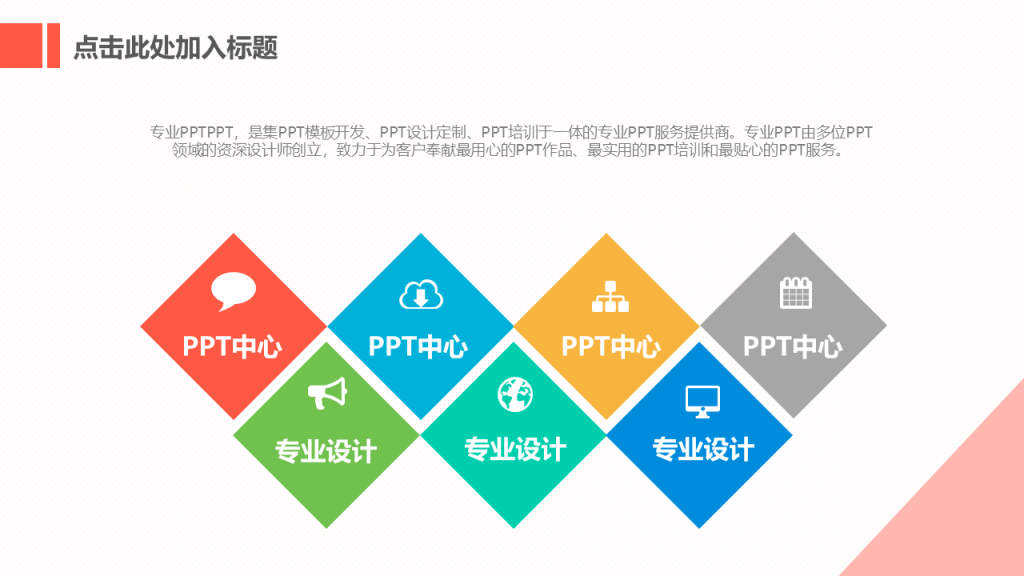 点击此处加入标题

专业PPTPPT，是集PPT模板开发、PPT设计定制、PPT培训于一体的专业PPT服务提供商。专业PPT由多位PPT领域的资深设计师创立，致力于为客户奉献最用心的PPT作品、最实用的PPT培训和最贴心的PPT服务。

PPT中心

PPT中心

PPT中心

PPT中心

专业设计

专业设计

专业设计